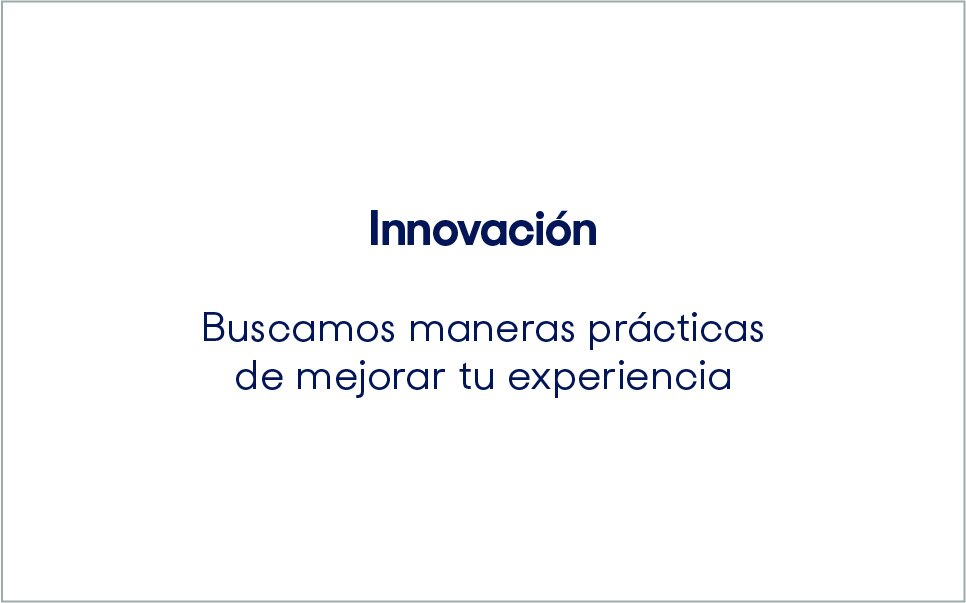 Innovación

Buscamos maneras prácticas de mejorar tu experiencia